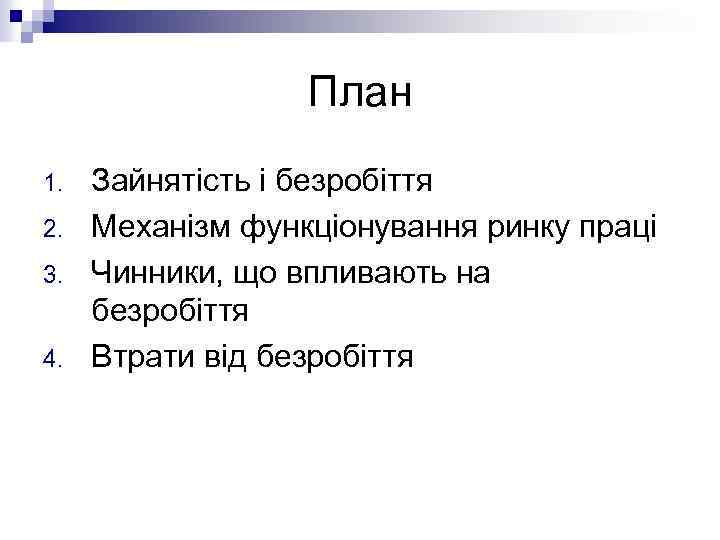 План

1. Зайнятість і безробіття
2. Механізм функціонування ринку праці
3. Чинники, що впливають на безробіття
4. Втрати від безробіття